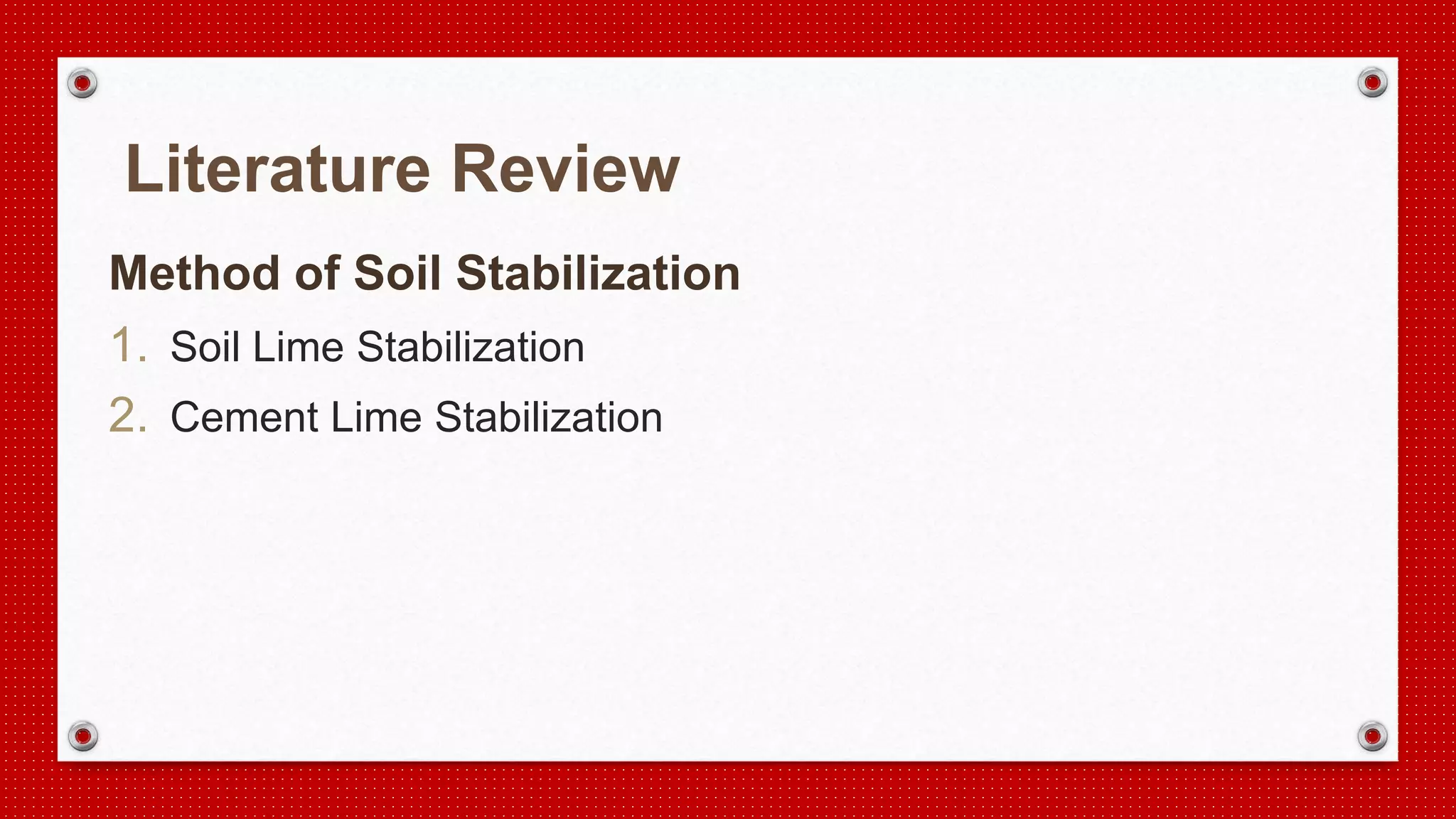 Literature Review

Method of Soil Stabilization

1. Soil Lime Stabilization
2. Cement Lime Stabilization